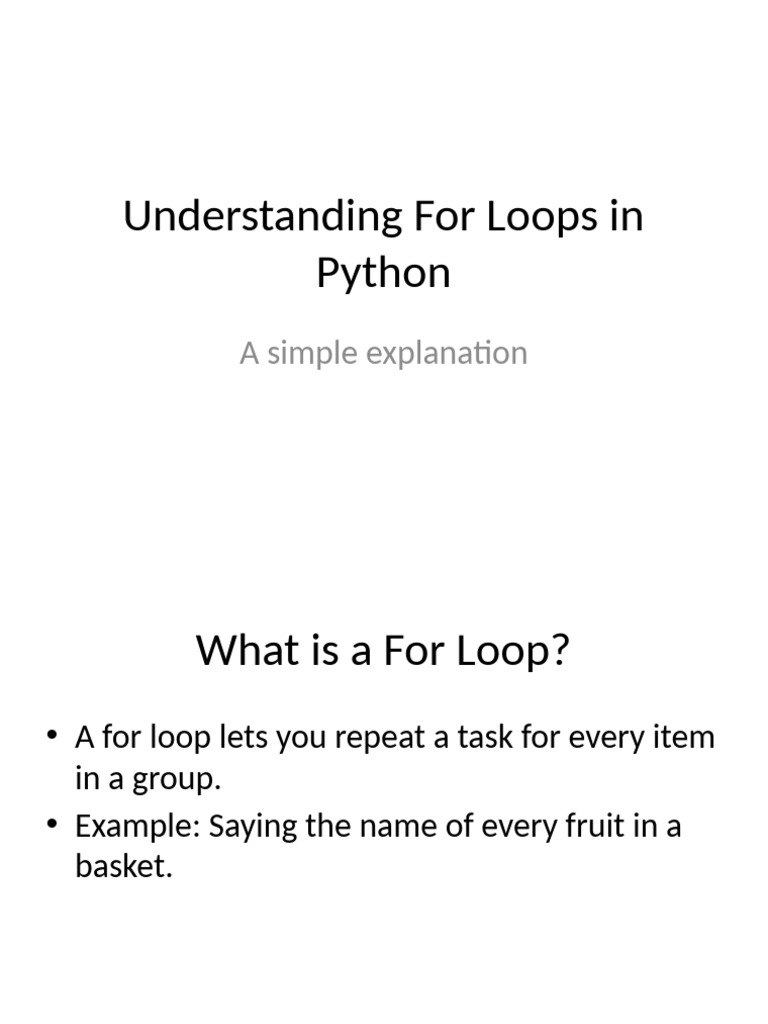 Understanding For Loops in Python

A simple explanation

What is a For Loop?

• A for loop lets you repeat a task for every item in a group.
• Example: Saying the name of every fruit in a basket.